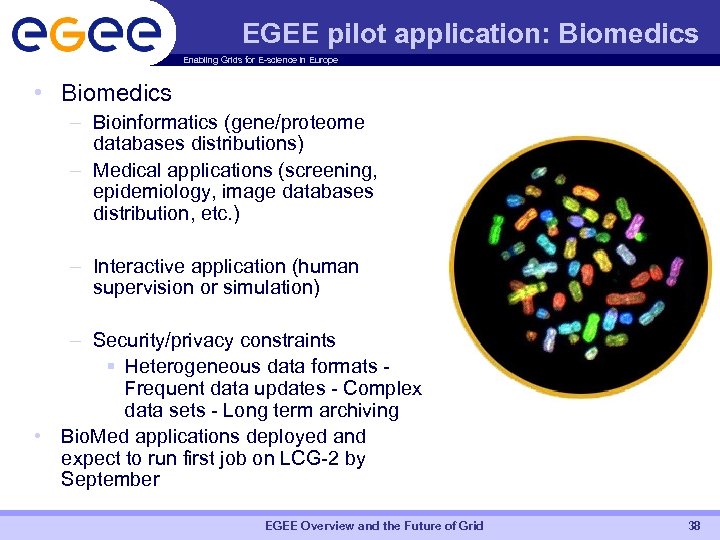 egee

EGEE pilot application: Biomedics

Enabling Grids for E-science in Europe

• Biomedics
– Bioinformatics (gene/proteome databases distributions)
– Medical applications (screening, epidemiology, image databases distribution, etc.)

– Interactive application (human supervision or simulation)

– Security/privacy constraints
▪ Heterogeneous data formats - Frequent data updates - Complex data sets - Long term archiving
• BioMed applications deployed and expect to run first job on LCG-2 by September

EGEE Overview and the Future of Grid

38